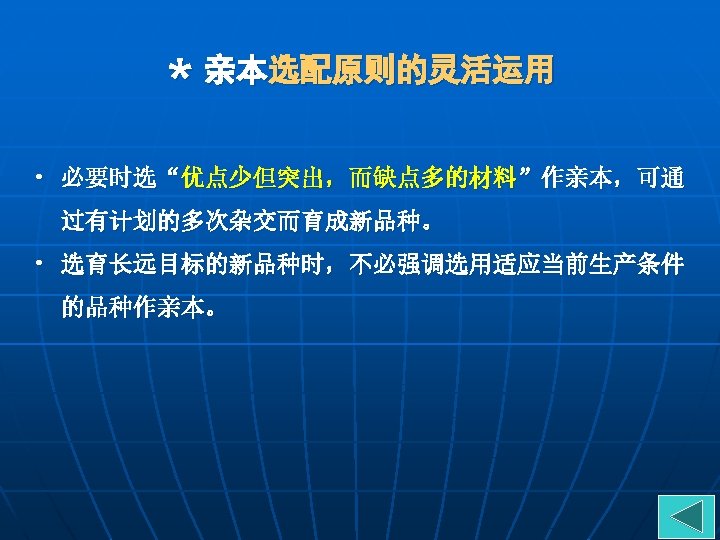 * 亲本选配原则的灵活运用

• 必要时选“优点少但突出，而缺点多的材料”作亲本，可通过有计划的多次杂交而育成新品种。

• 选育长远目标的新品种时，不必强调选用适应当前生产条件的品种作亲本。